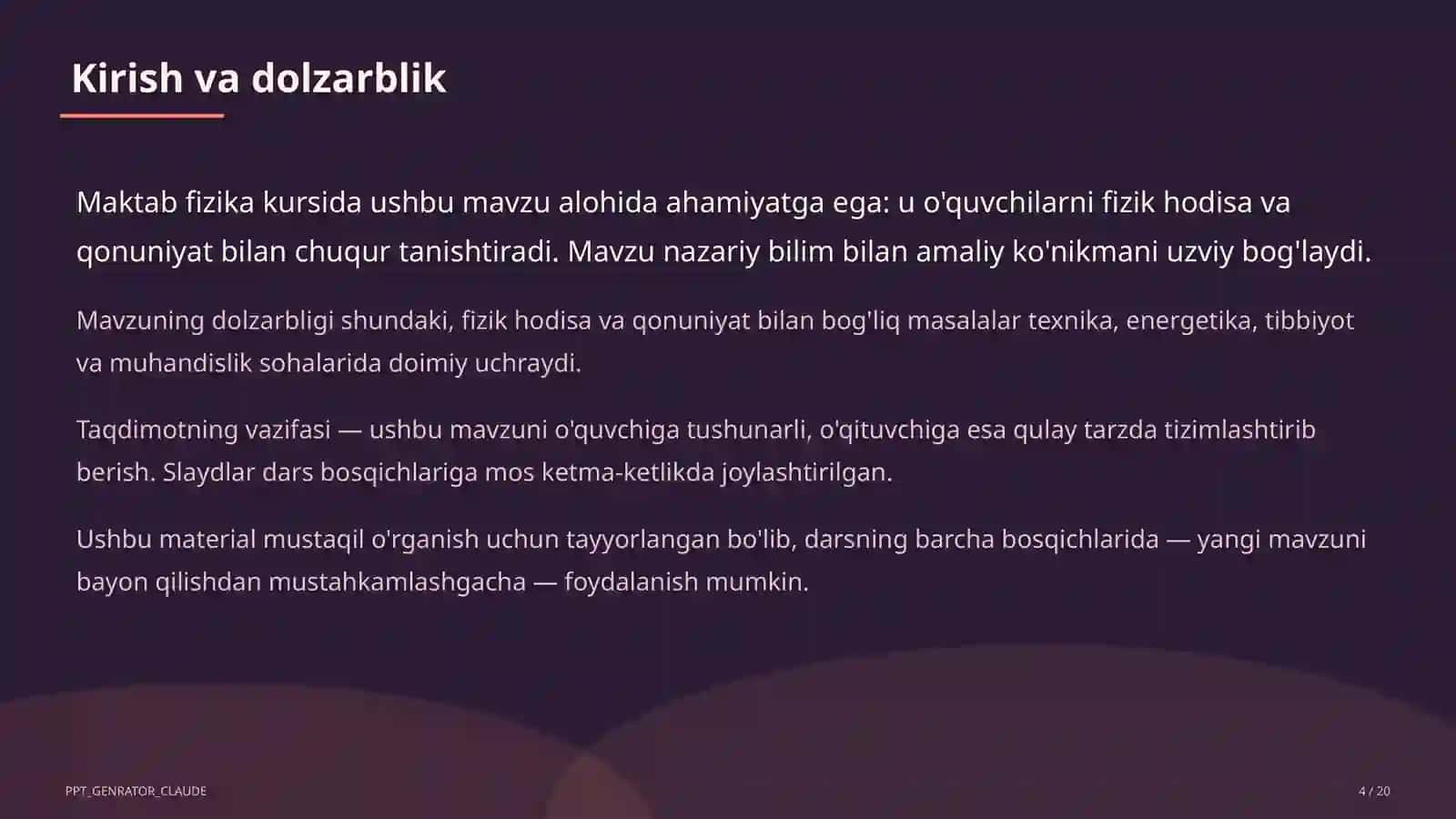 Kirish va dolzarblik

Maktab fizika kursida ushbu mavzu alohida ahamiyatga ega: u o'quvchilarni fizik hodisa va qonuniyat bilan chuqur tanishtiradi. Mavzu nazariy bilim bilan amaliy ko'nikmani uzviy bog'laydi.

Mavzuning dolzarbligi shundaki, fizik hodisa va qonuniyat bilan bog'liq masalalar texnika, energetika, tibbiyot va muhandislik sohalarida doimiy uchraydi.

Taqdimotning vazifasi — ushbu mavzuni o'quvchiga tushunarli, o'qituvchiga esa qulay tarzda tizimlashtirib berish. Slaydlar dars bosqichlariga mos ketma-ketlikda joylashtirilgan.

Ushbu material mustaqil o'rganish uchun tayyorlangan bo'lib, darsning barcha bosqichlarida — yangi mavzuni bayon qilishdan mustahkamlashgacha — foydalanish mumkin.

PPT_GENRATOR_CLAUDE

4 / 20